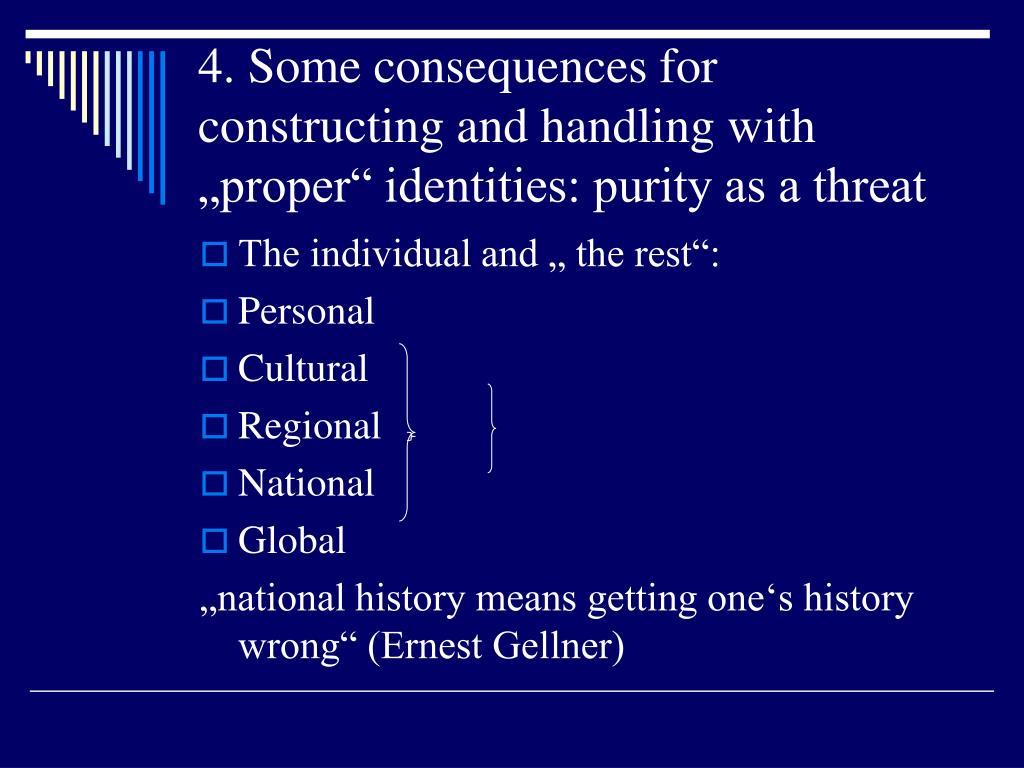 4. Some consequences for constructing and handling with „proper“ identities: purity as a threat

The individual and „ the rest“:

Personal

Cultural

Regional

National

Global

„national history means getting one‘s history wrong“ (Ernest Gellner)